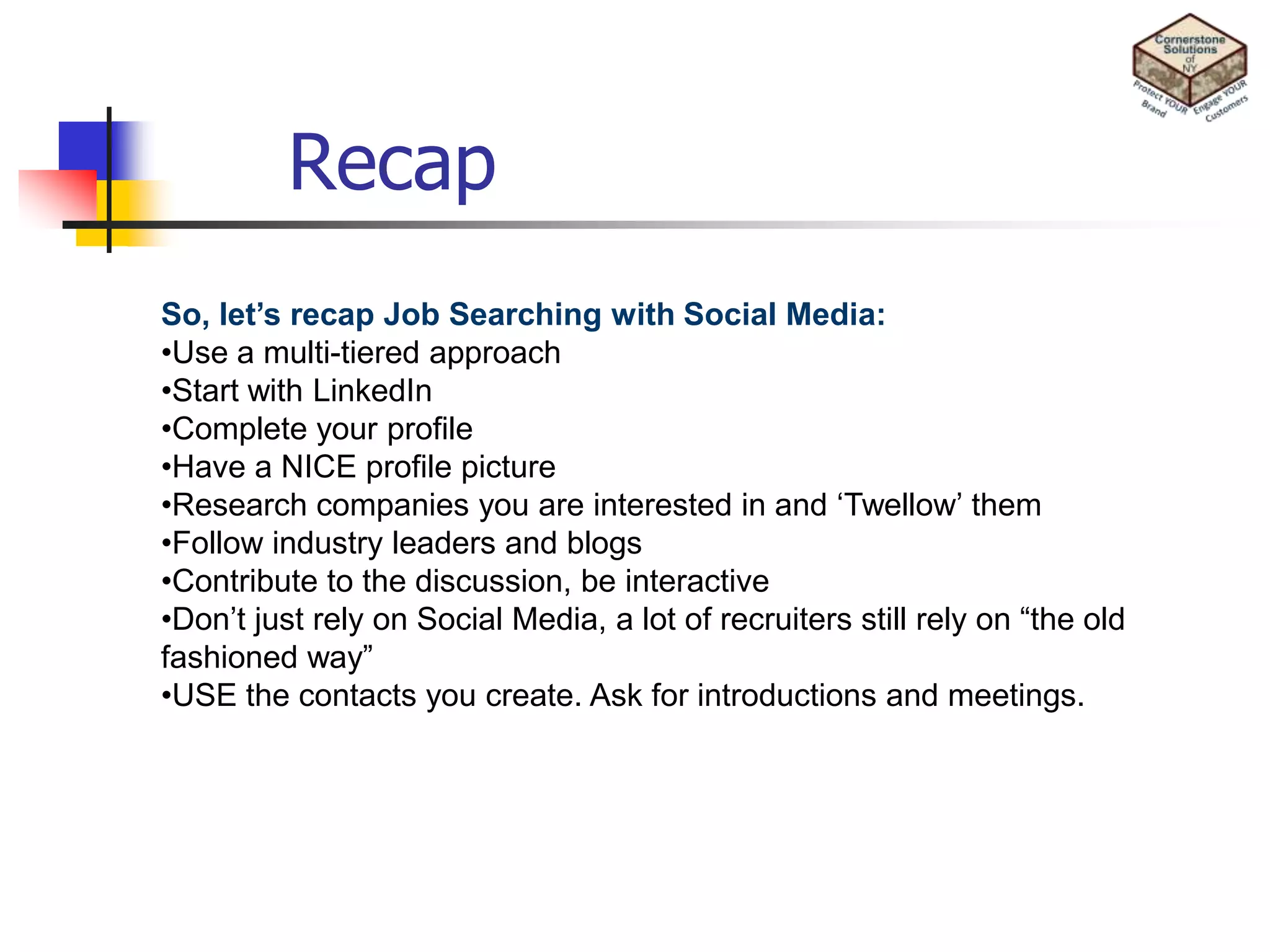 Cornerstone Solutions of NY
Protect YOUR Brand
Engage YOUR Customers

Recap

So, let’s recap Job Searching with Social Media:
•Use a multi-tiered approach
•Start with LinkedIn
•Complete your profile
•Have a NICE profile picture
•Research companies you are interested in and ‘Twellow’ them
•Follow industry leaders and blogs
•Contribute to the discussion, be interactive
•Don’t just rely on Social Media, a lot of recruiters still rely on “the old fashioned way”
•USE the contacts you create. Ask for introductions and meetings.